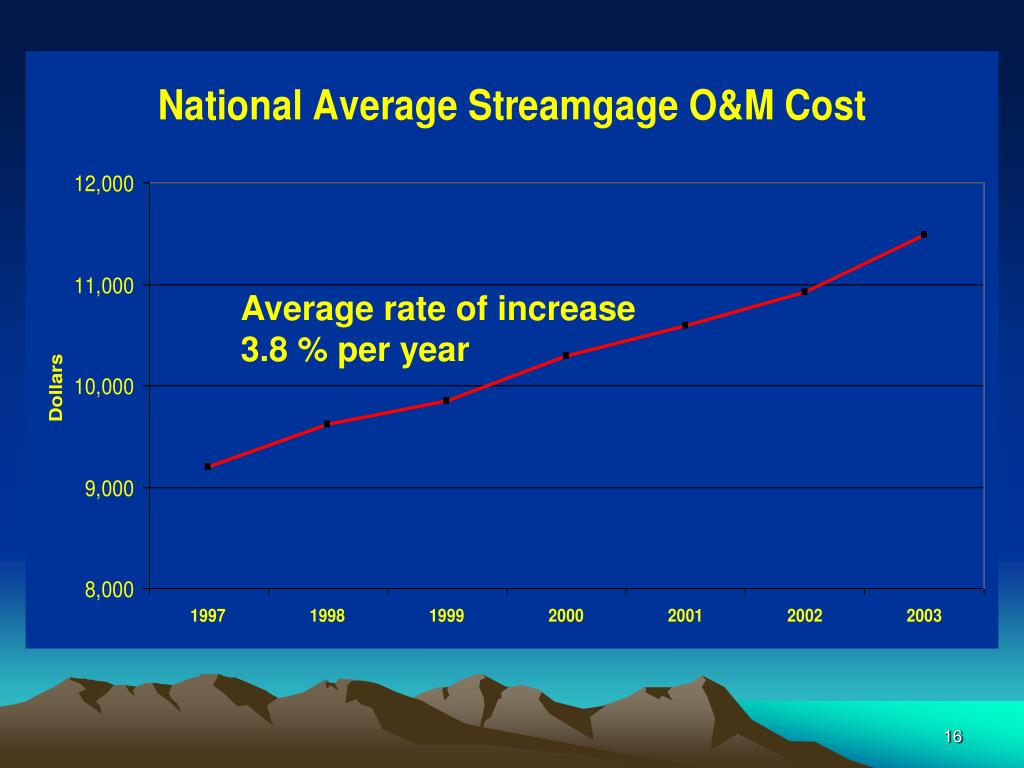 National Average Streamgage O&M Cost

12,000
11,000
10,000
9,000
8,000

Dollars

Average rate of increase
3.8 % per year

1997
1998
1999
2000
2001
2002
2003

16